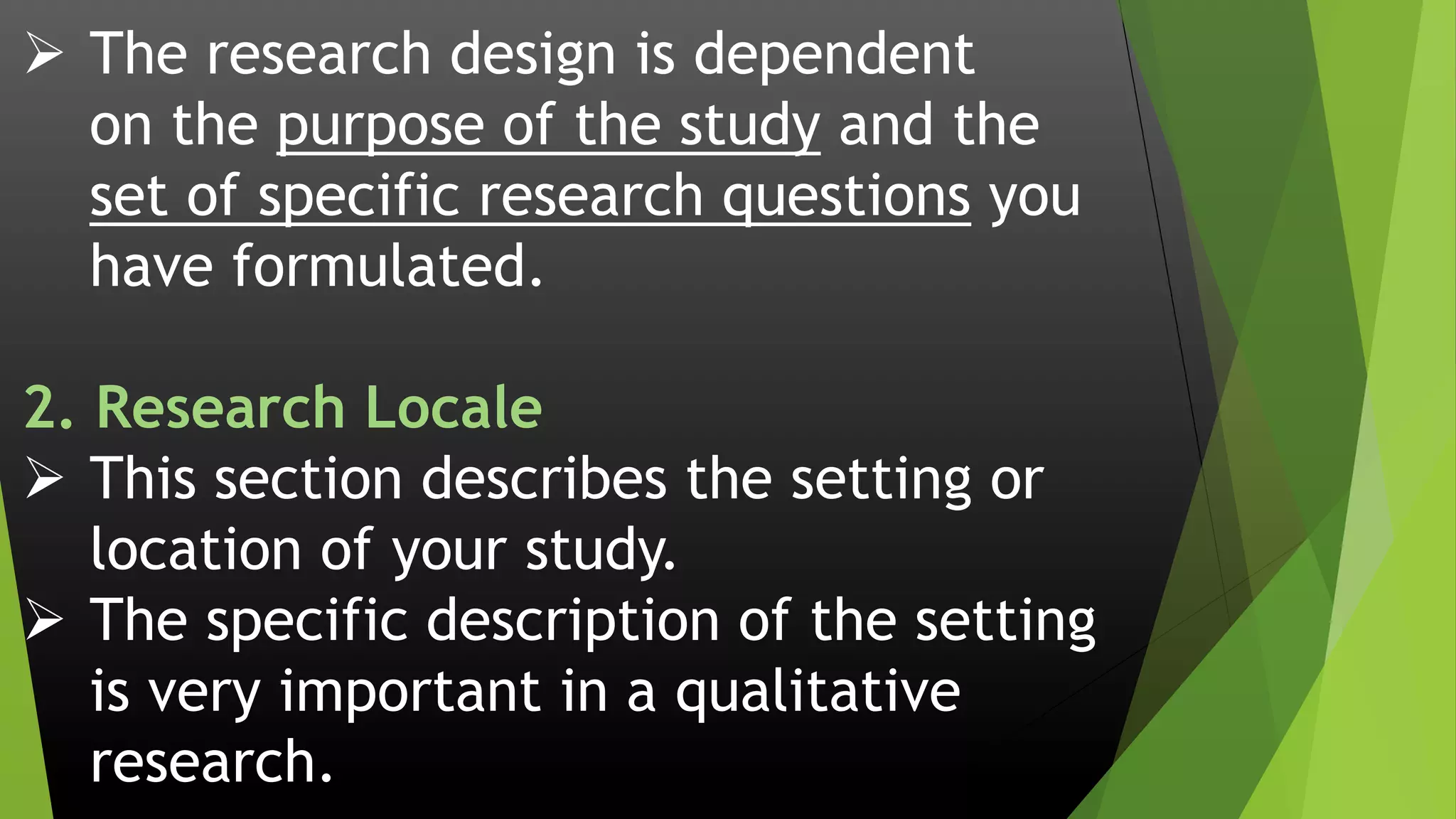 ➢ The research design is dependent on the purpose of the study and the set of specific research questions you have formulated.

2. Research Locale

➢ This section describes the setting or location of your study.

➢ The specific description of the setting is very important in a qualitative research.